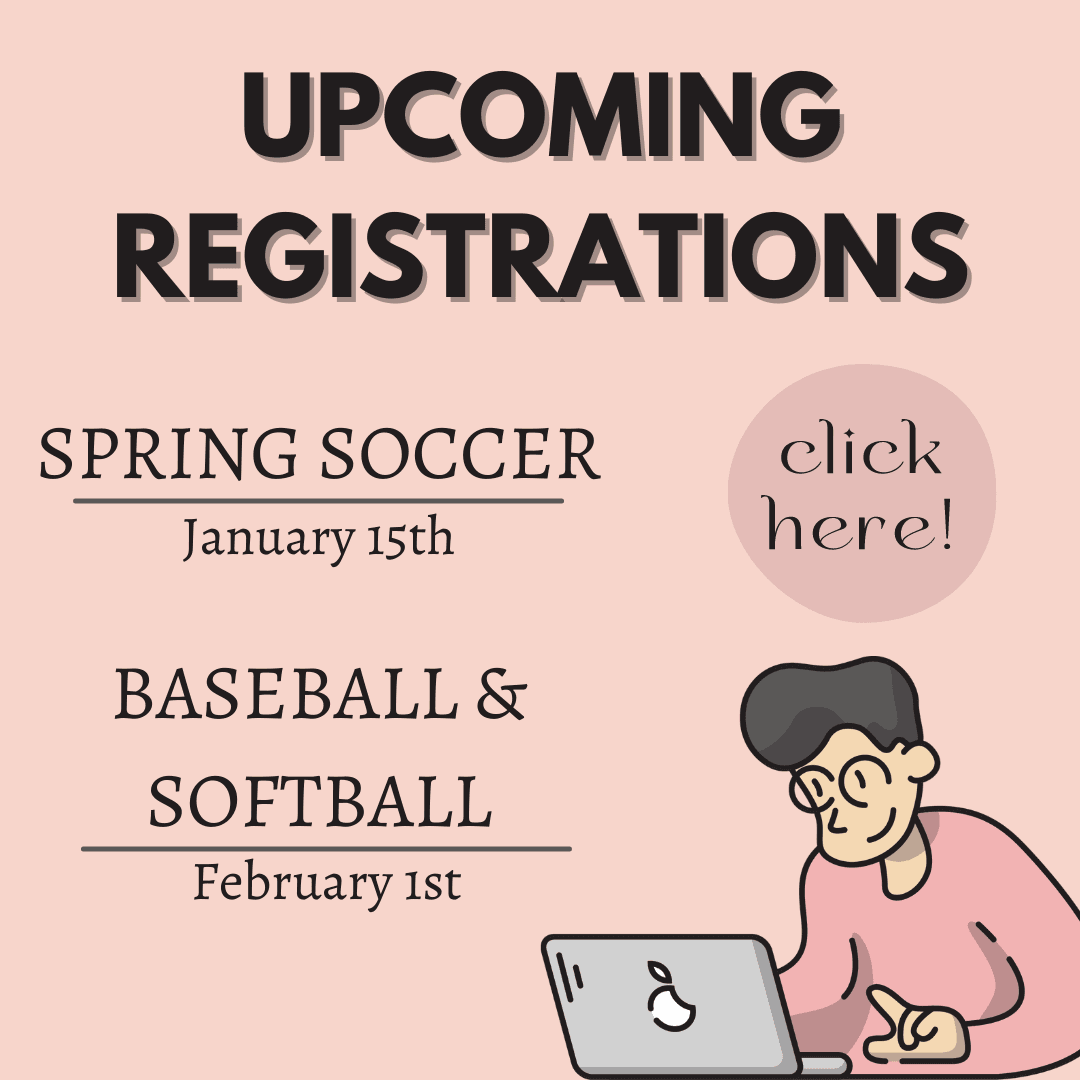 UPCOMING REGISTRATIONS

SPRING SOCCER
January 15th

click here!

BASEBALL & SOFTBALL
February 1st